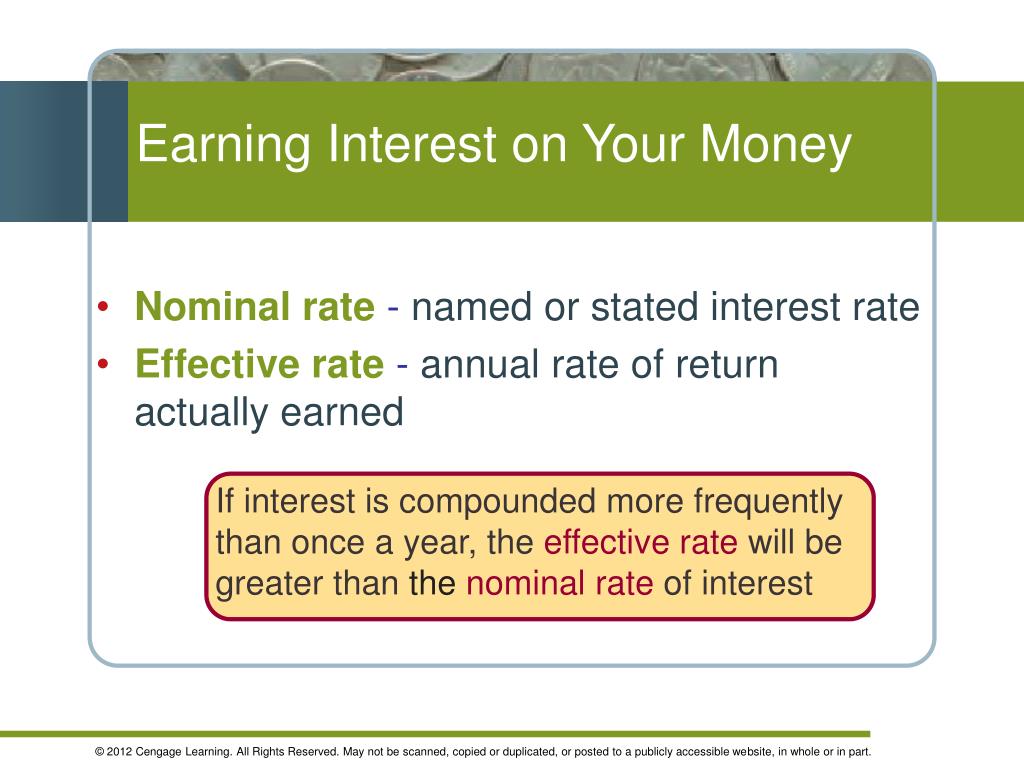 Earning Interest on Your Money

• Nominal rate - named or stated interest rate
• Effective rate - annual rate of return actually earned

If interest is compounded more frequently than once a year, the effective rate will be greater than the nominal rate of interest

© 2012 Cengage Learning. All Rights Reserved. May not be scanned, copied or duplicated, or posted to a publicly accessible website, in whole or in part.